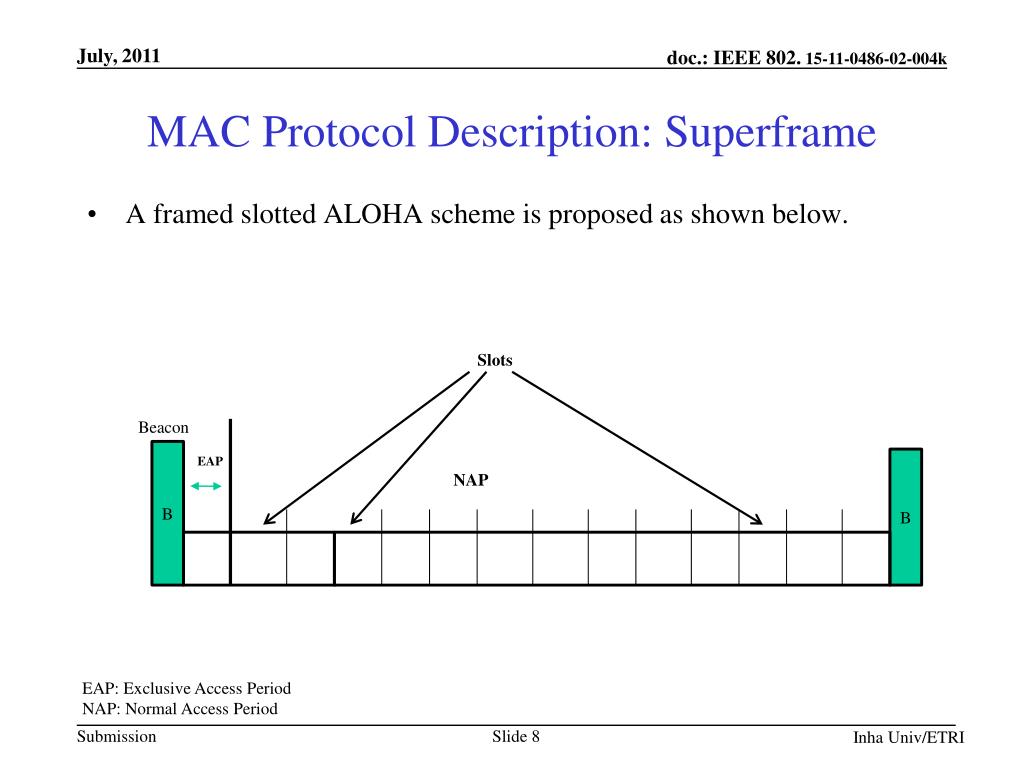 July, 2011

doc.: IEEE 802. 15-11-0486-02-004k

MAC Protocol Description: Superframe

• A framed slotted ALOHA scheme is proposed as shown below.

Slots

Beacon

EAP

NAP

B

B

EAP: Exclusive Access Period
NAP: Normal Access Period

Submission

Slide 8

Inha Univ/ETRI